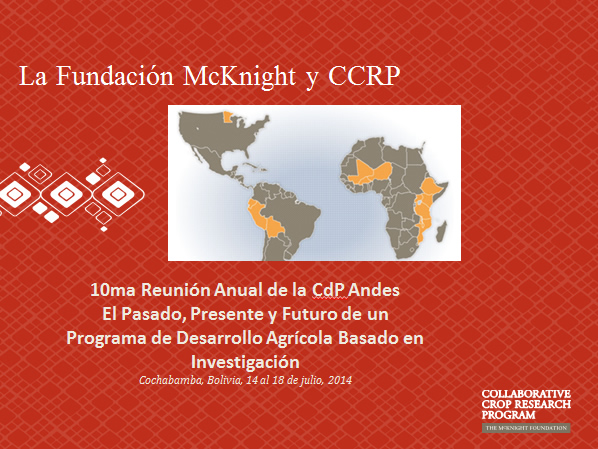 La Fundación McKnight y CCRP

10ma Reunión Anual de la CdP Andes
El Pasado, Presente y Futuro de un Programa de Desarrollo Agrícola Basado en Investigación

Cochabamba, Bolivia, 14 al 18 de julio, 2014

COLLABORATIVE CROP RESEARCH PROGRAM
THE McKNIGHT FOUNDATION